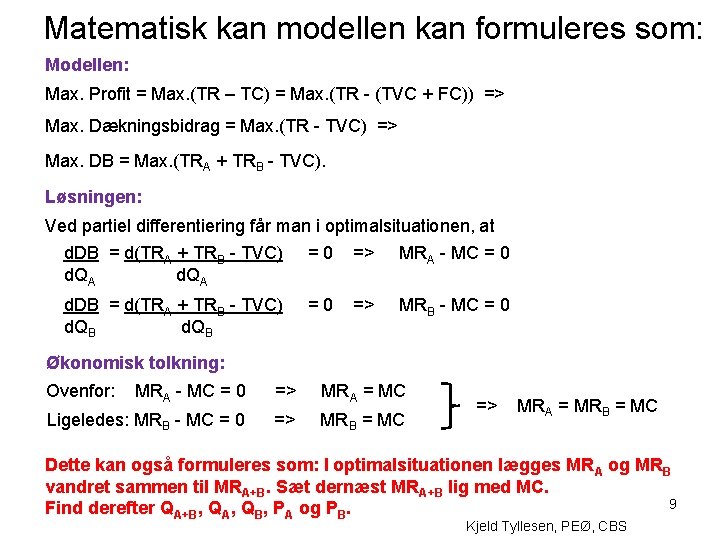 Matematisk kan modellen kan formuleres som:

Modellen:

Max. Profit = Max.(TR – TC) = Max.(TR - (TVC + FC)) =>

Max. Dækningsbidrag = Max.(TR - TVC) =>

Max. DB = Max.($TR_A$ + $TR_B$ - TVC).

Løsningen:

Ved partiel differentiering får man i optimalsituationen, at

$\frac{dDB}{dQ_A} = \frac{d(TR_A + TR_B - TVC)}{dQ_A} = 0$ => $MR_A$ - MC = 0

$\frac{dDB}{dQ_B} = \frac{d(TR_A + TR_B - TVC)}{dQ_B} = 0$ => $MR_B$ - MC = 0

Økonomisk tolkning:

Ovenfor: $MR_A$ - MC = 0 => $MR_A$ = MC

Ligeledes: $MR_B$ - MC = 0 => $MR_B$ = MC

=> $MR_A$ = $MR_B$ = MC

Dette kan også formuleres som: I optimalsituationen lægges $MR_A$ og $MR_B$ vandret sammen til $MR_{A+B}$. Sæt dernæst $MR_{A+B}$ lig med MC. Find derefter $Q_{A+B}$, $Q_A$, $Q_B$, $P_A$ og $P_B$.

9

Kjeld Tyllesen, PEØ, CBS